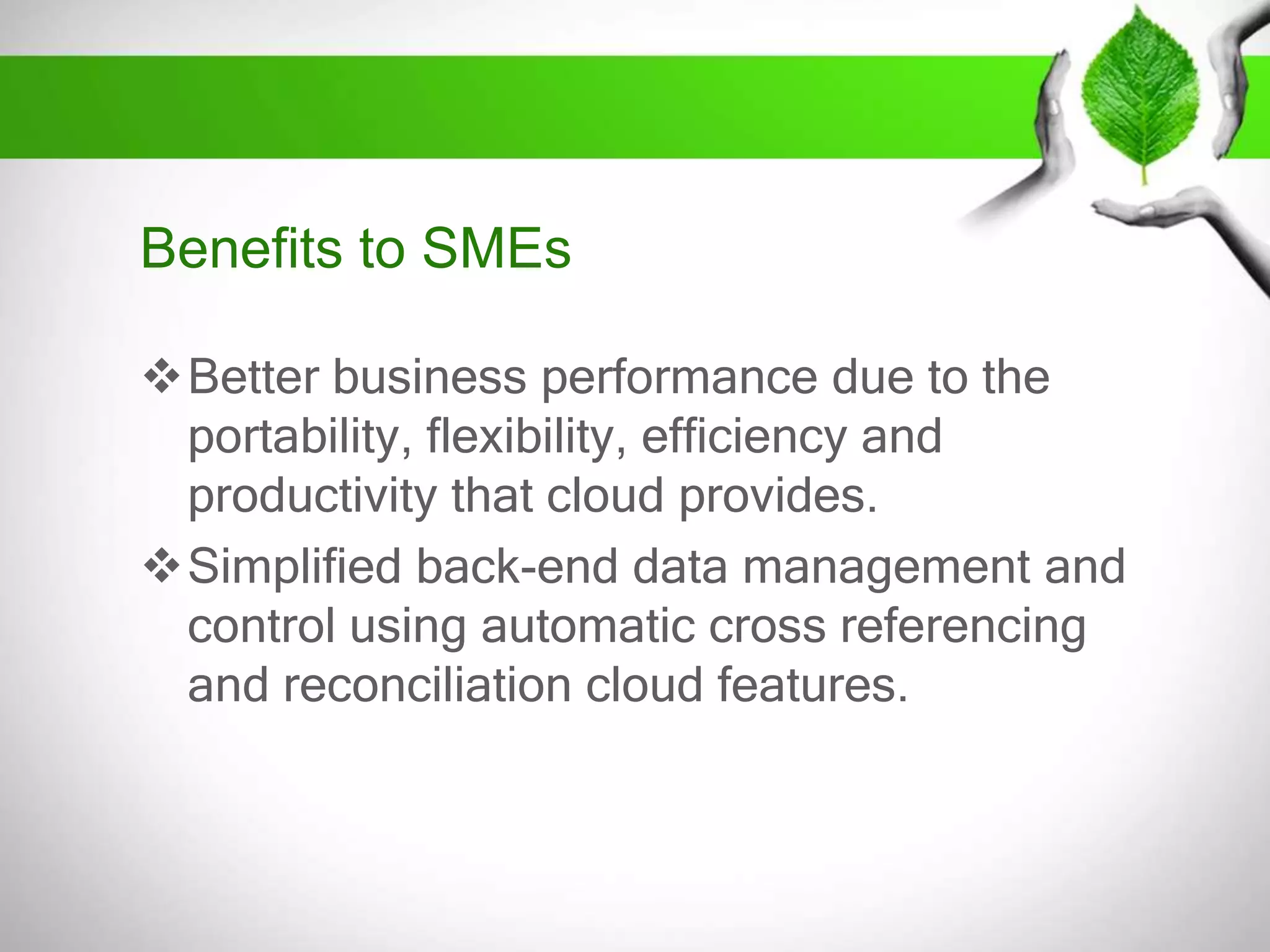 Benefits to SMEs

❖ Better business performance due to the portability, flexibility, efficiency and productivity that cloud provides.

❖ Simplified back-end data management and control using automatic cross referencing and reconciliation cloud features.